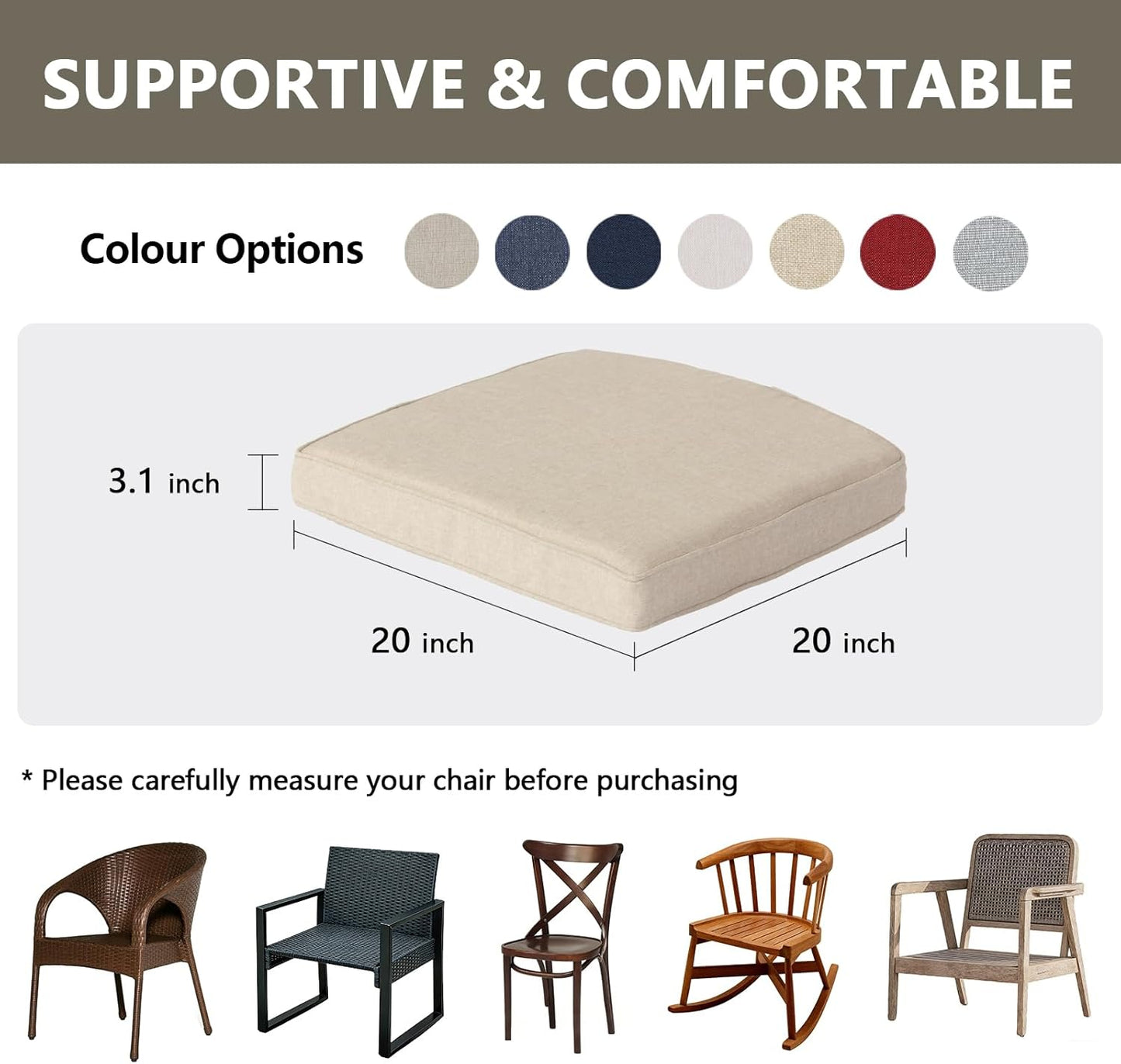 SUPPORTIVE & COMFORTABLE

Colour Options

3.1 inch

20 inch

20 inch

* Please carefully measure your chair before purchasing